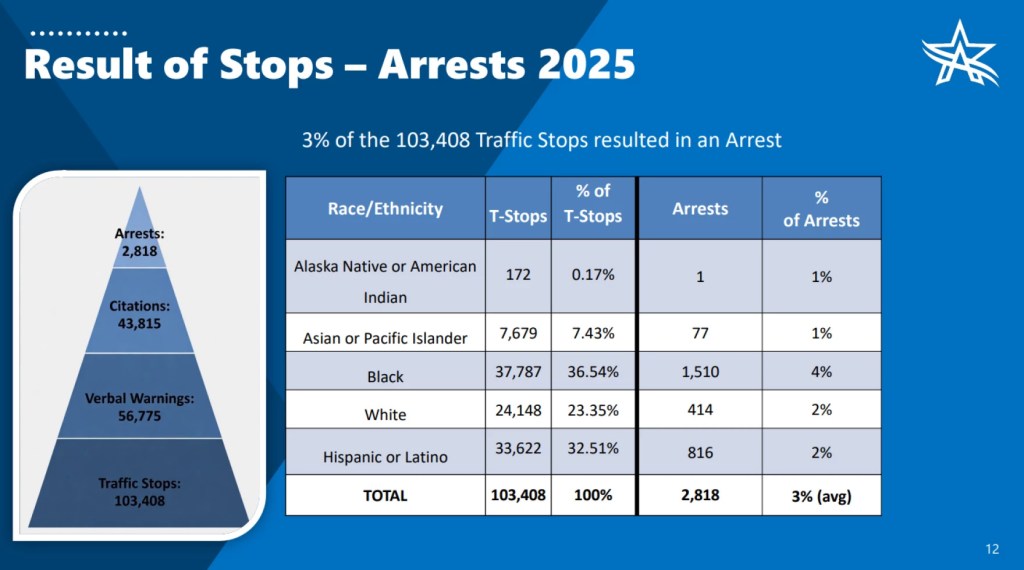 Result of Stops – Arrests 2025

3% of the 103,408 Traffic Stops resulted in an Arrest

Arrests: 2,818

Citations: 43,815

Verbal Warnings: 56,775

Traffic Stops: 103,408

| Race/Ethnicity | T-Stops | % of T-Stops | Arrests | % of Arrests |
|---|---|---|---|---|
| Alaska Native or American Indian | 172 | 0.17% | 1 | 1% |
| Asian or Pacific Islander | 7,679 | 7.43% | 77 | 1% |
| Black | 37,787 | 36.54% | 1,510 | 4% |
| White | 24,148 | 23.35% | 414 | 2% |
| Hispanic or Latino | 33,622 | 32.51% | 816 | 2% |
| TOTAL | 103,408 | 100% | 2,818 | 3% (avg) |

12